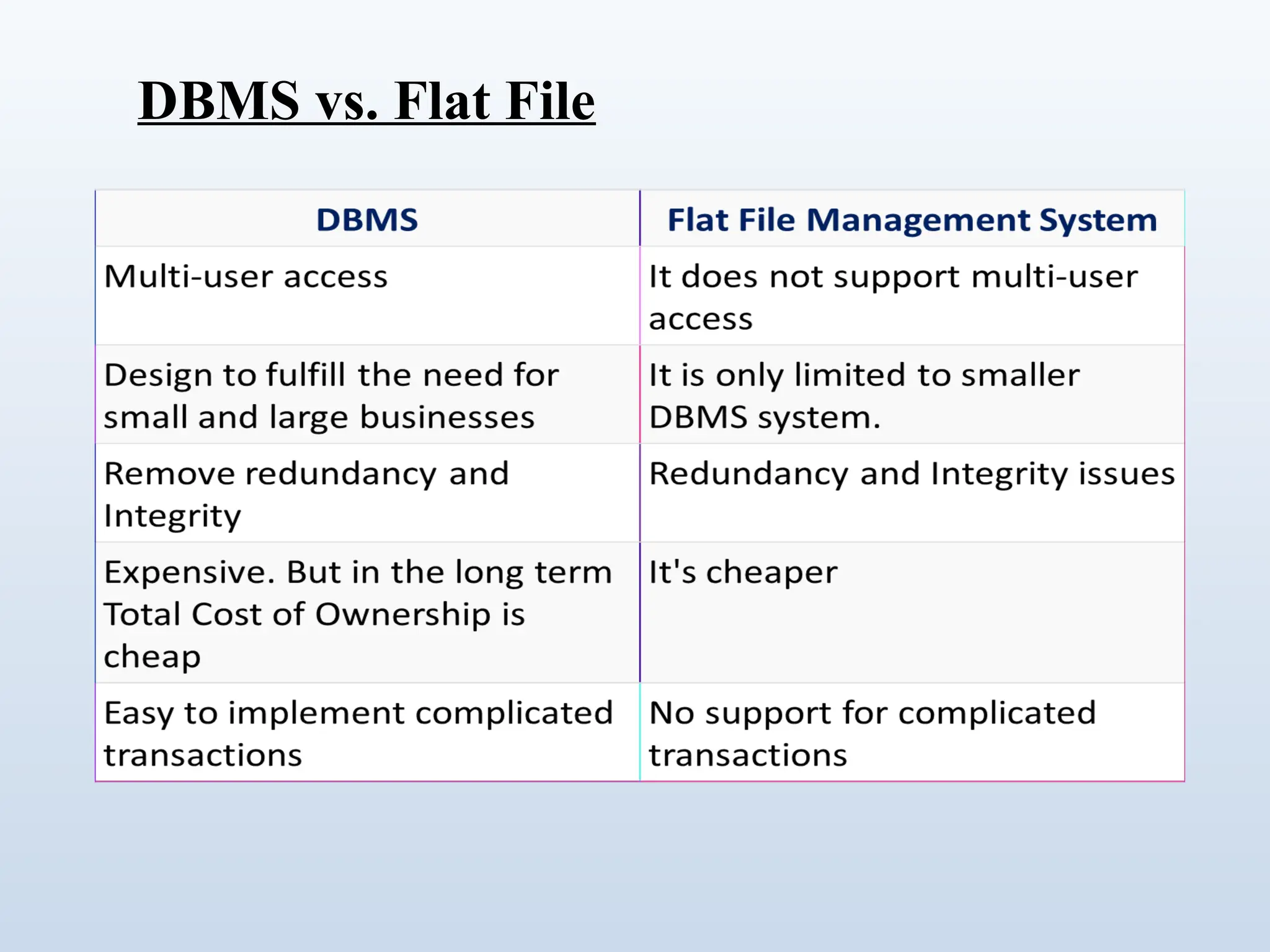 DBMS vs. Flat File

| DBMS | Flat File Management System |
|---|---|
| Multi-user access | It does not support multi-user access |
| Design to fulfill the need for small and large businesses | It is only limited to smaller DBMS system. |
| Remove redundancy and Integrity | Redundancy and Integrity issues |
| Expensive. But in the long term Total Cost of Ownership is cheap | It's cheaper |
| Easy to implement complicated transactions | No support for complicated transactions |